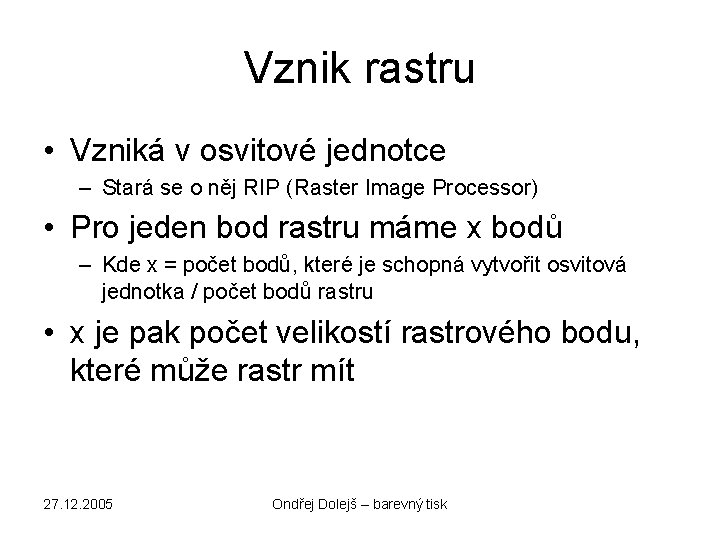 Vznik rastru

• Vzniká v osvitové jednotce
– Stará se o něj RIP (Raster Image Processor)

• Pro jeden bod rastru máme x bodů
– Kde x = počet bodů, které je schopná vytvořit osvitová jednotka / počet bodů rastru

• x je pak počet velikostí rastrového bodu, které může rastr mít

27.12.2005

Ondřej Dolejš – barevný tisk